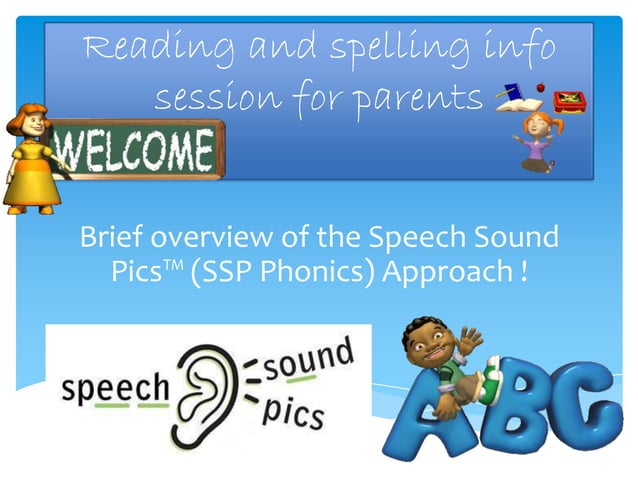 Reading and spelling info session for parents

WELCOME

Brief overview of the Speech Sound Pics™ (SSP Phonics) Approach !

speech sound pics

ABC